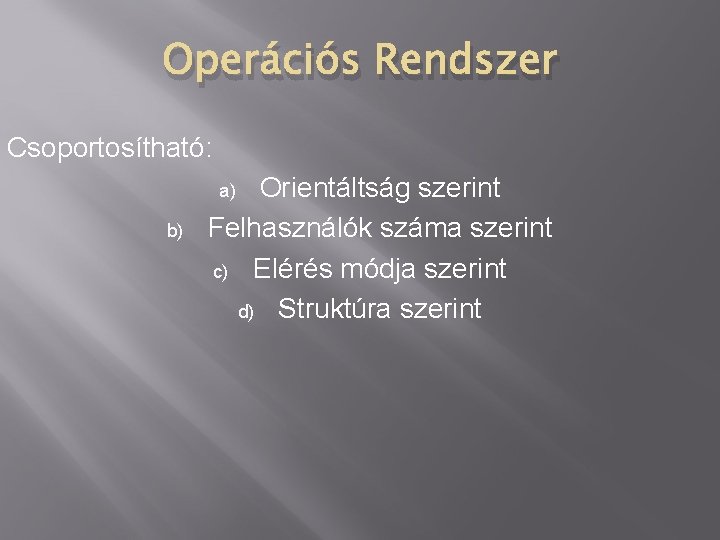 Operációs Rendszer

Csoportosítható:

a) Orientáltság szerint
b) Felhasználók száma szerint
c) Elérés módja szerint
d) Struktúra szerint